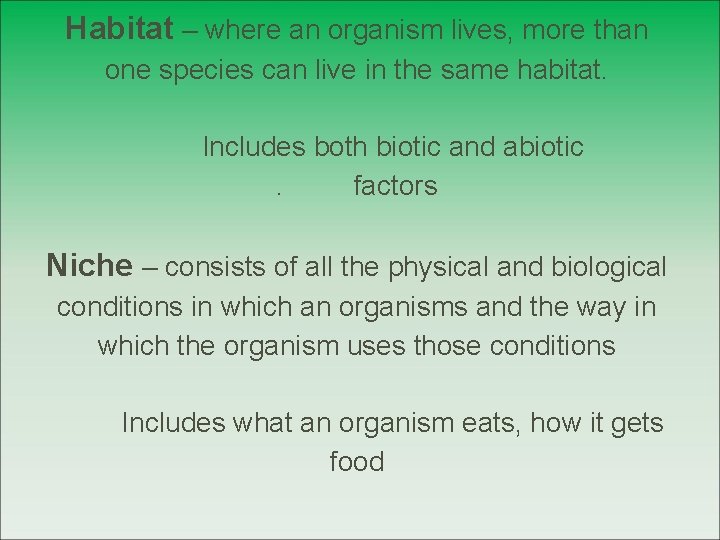 Habitat – where an organism lives, more than one species can live in the same habitat.

Includes both biotic and abiotic . factors

Niche – consists of all the physical and biological conditions in which an organisms and the way in which the organism uses those conditions

Includes what an organism eats, how it gets food